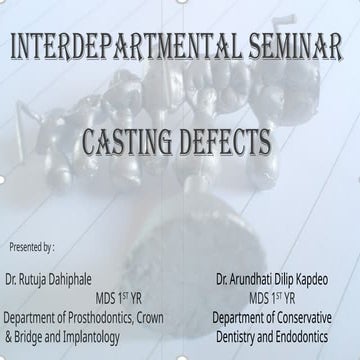 INTERDEPARTMENTAL SEMINAR

CASTING DEFECTS

Presented by :

Dr. Rutuja Dahiphale
MDS 1$^{ST}$ YR
Department of Prosthodontics, Crown & Bridge and Implantology

Dr. Arundhati Dilip Kapdeo
MDS 1$^{ST}$ YR
Department of Conservative Dentistry and Endodontics